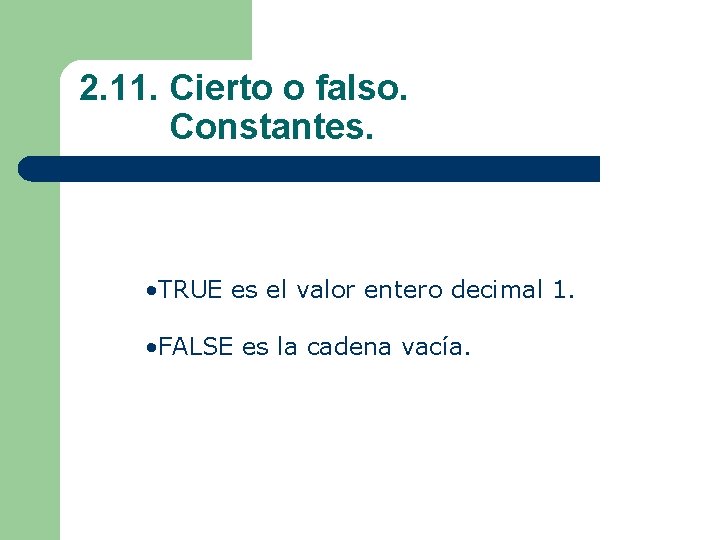 2.11. Cierto o falso. Constantes.

•TRUE es el valor entero decimal 1.

•FALSE es la cadena vacía.